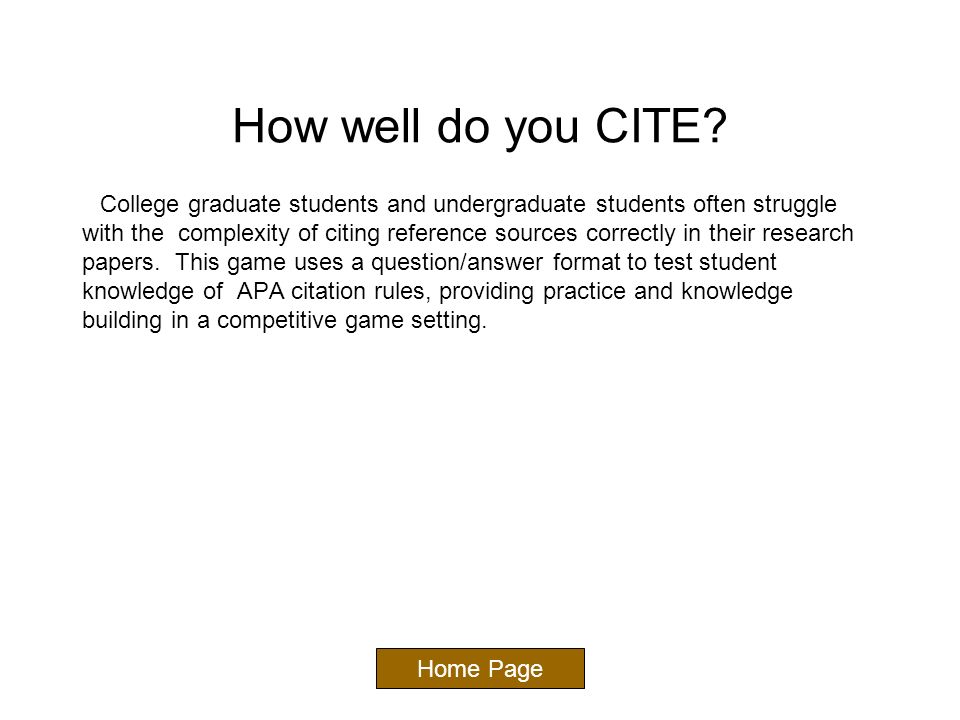 How well do you CITE?

College graduate students and undergraduate students often struggle with the complexity of citing reference sources correctly in their research papers. This game uses a question/answer format to test student knowledge of APA citation rules, providing practice and knowledge building in a competitive game setting.

Home Page